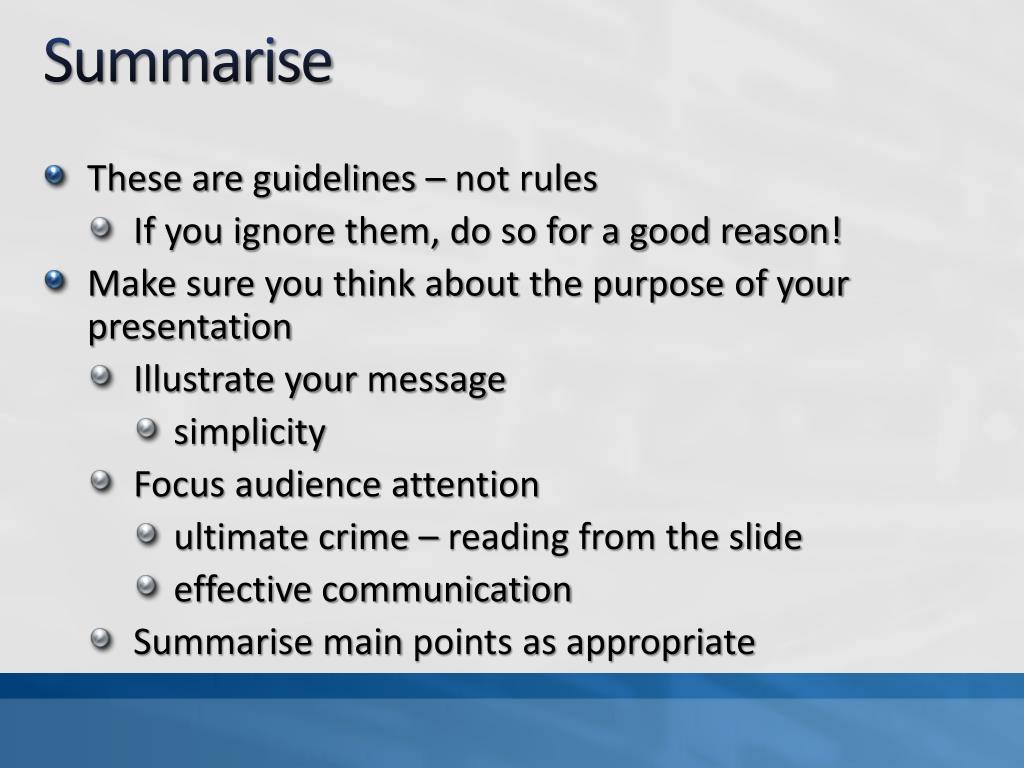 Summarise

These are guidelines – not rules
If you ignore them, do so for a good reason!
Make sure you think about the purpose of your presentation
Illustrate your message
simplicity
Focus audience attention
ultimate crime – reading from the slide
effective communication
Summarise main points as appropriate